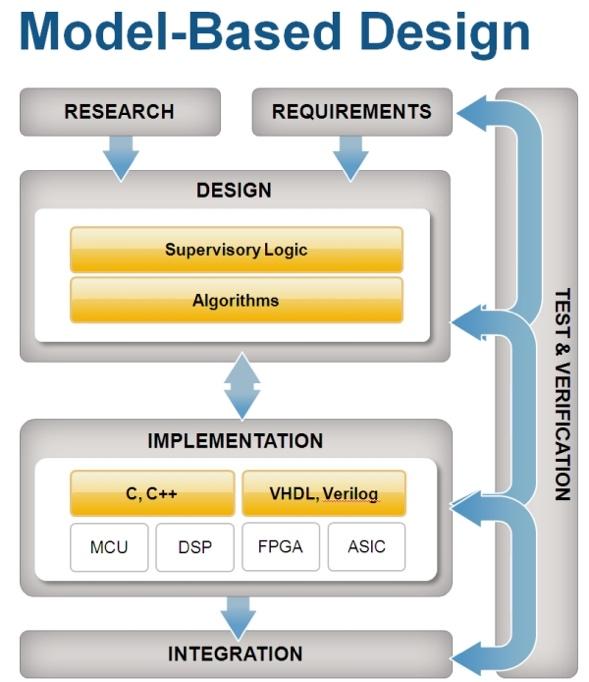 Model-Based Design

RESEARCH

REQUIREMENTS

DESIGN

Supervisory Logic

Algorithms

IMPLEMENTATION

C, C++

VHDL, Verilog

MCU

DSP

FPGA

ASIC

INTEGRATION

TEST & VERIFICATION